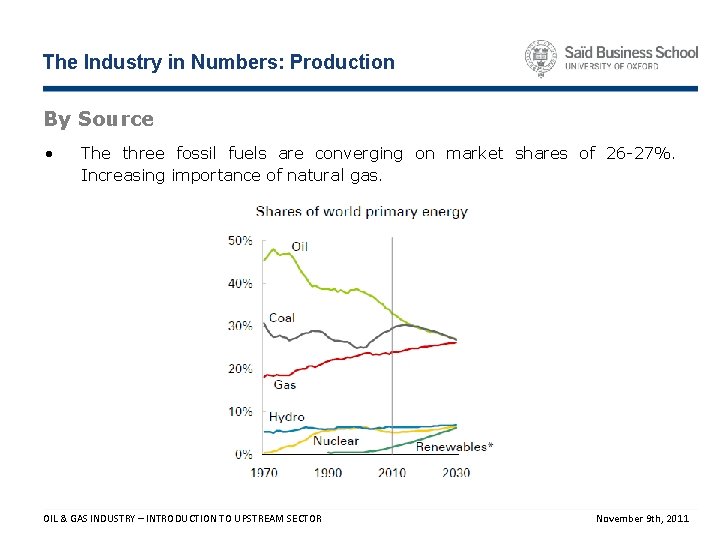 The Industry in Numbers: Production

Saïd Business School
UNIVERSITY OF OXFORD

By Source

• The three fossil fuels are converging on market shares of 26-27%. Increasing importance of natural gas.

Shares of world primary energy

50%
40%
30%
20%
10%
0%

Oil
Coal
Gas
Hydro
Nuclear
Renewables*

1970 1990 2010 2030

OIL & GAS INDUSTRY – INTRODUCTION TO UPSTREAM SECTOR

November 9th, 2011